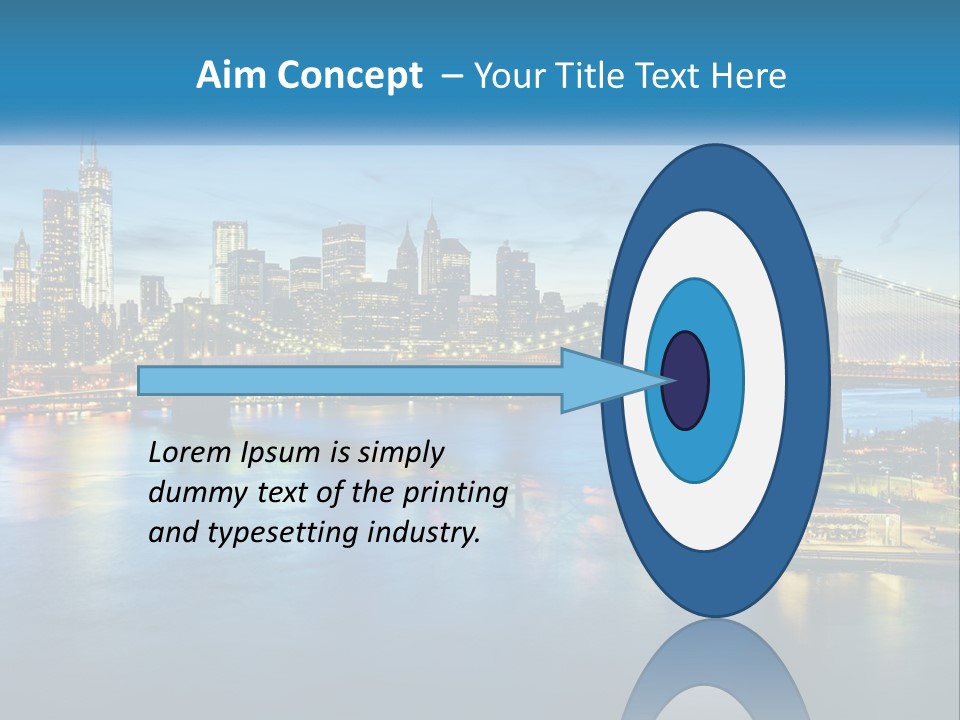 Aim Concept – Your Title Text Here

Lorem Ipsum is simply dummy text of the printing and typesetting industry.